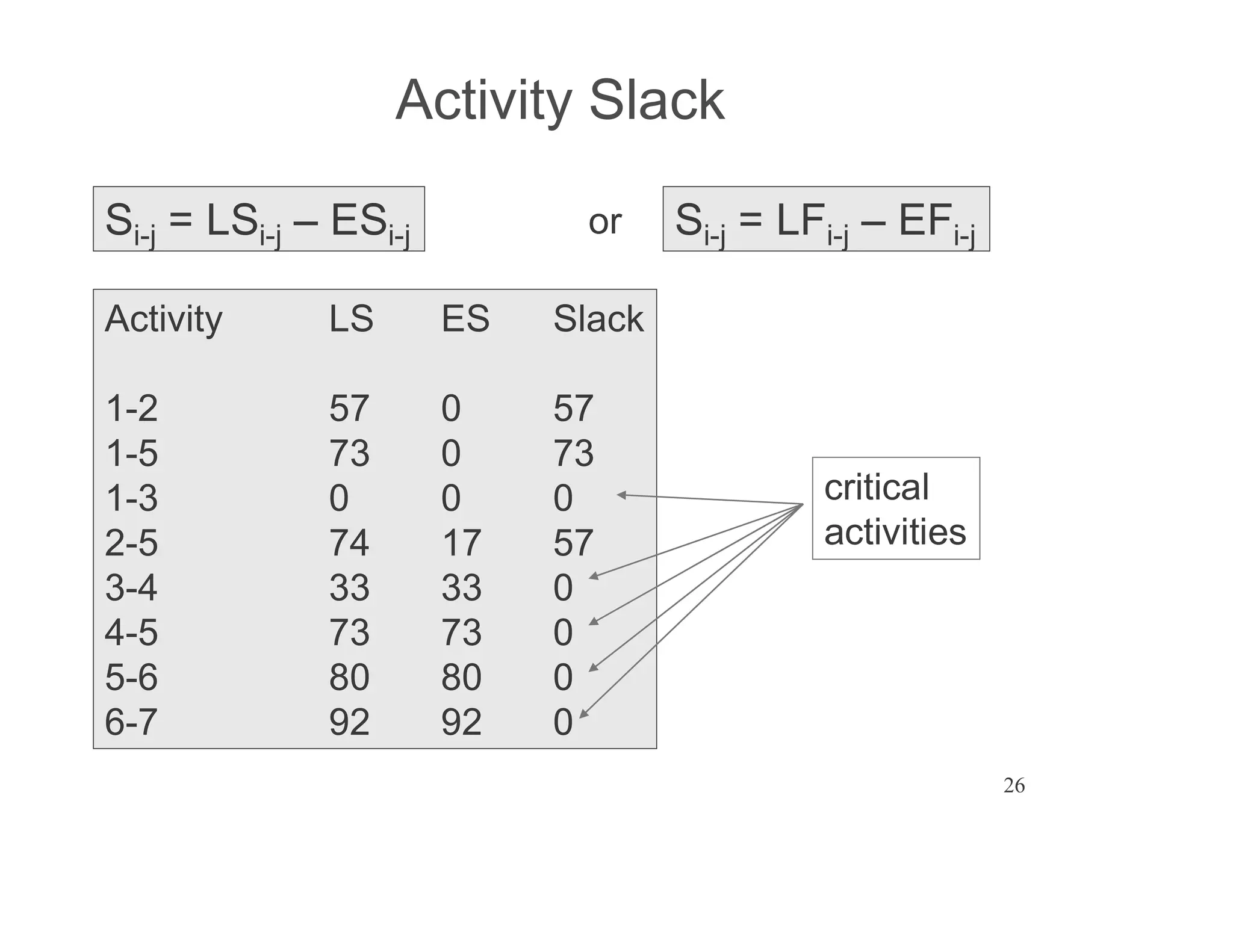 Activity Slack

$S_{i-j} = LS_{i-j} – ES_{i-j}$ or $S_{i-j} = LF_{i-j} – EF_{i-j}$

| Activity | LS | ES | Slack |
|---|---|---|---|
| 1-2 | 57 | 0 | 57 |
| 1-5 | 73 | 0 | 73 |
| 1-3 | 0 | 0 | 0 |
| 2-5 | 74 | 17 | 57 |
| 3-4 | 33 | 33 | 0 |
| 4-5 | 73 | 73 | 0 |
| 5-6 | 80 | 80 | 0 |
| 6-7 | 92 | 92 | 0 |

critical activities

26